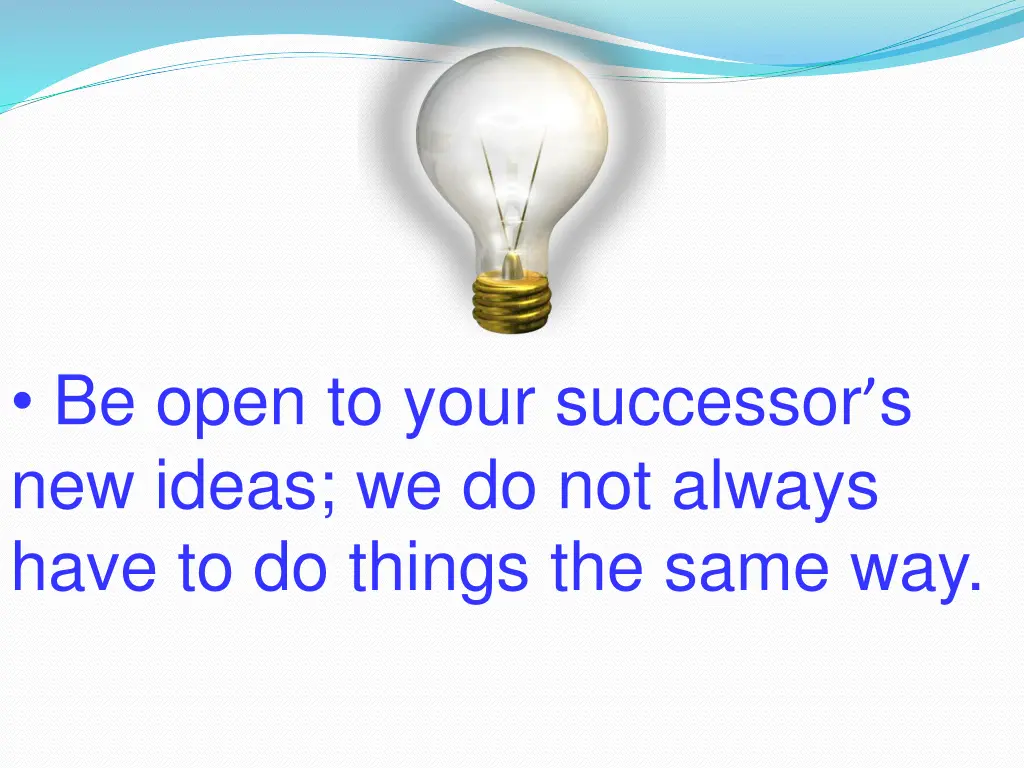 • Be open to your successor's new ideas; we do not always have to do things the same way.